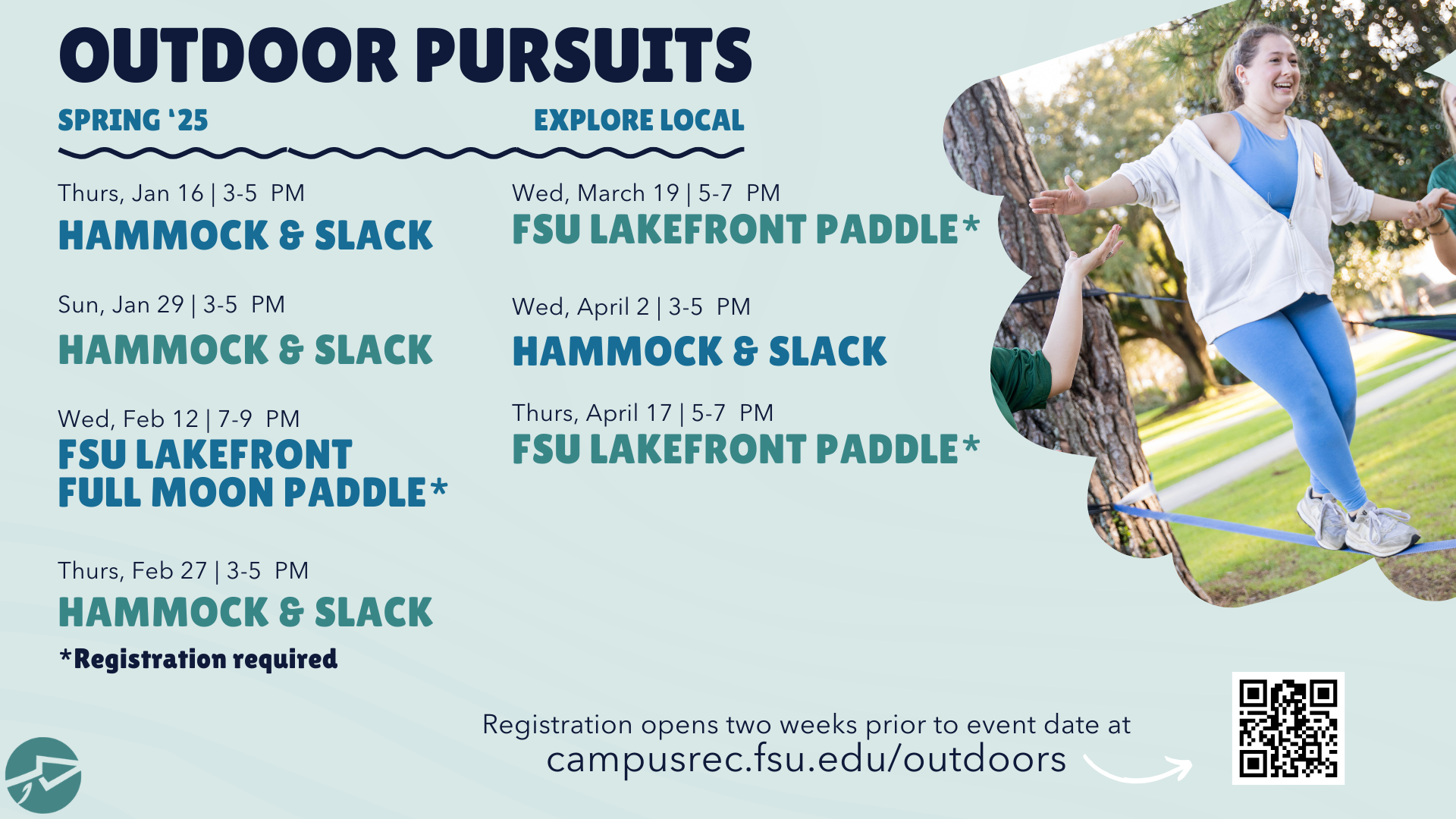 OUTDOOR PURSUITS

SPRING '25

EXPLORE LOCAL

Thurs, Jan 16 | 3-5 PM
HAMMOCK & SLACK

Sun, Jan 29 | 3-5 PM
HAMMOCK & SLACK

Wed, Feb 12 | 7-9 PM
FSU LAKEFRONT FULL MOON PADDLE*

Thurs, Feb 27 | 3-5 PM
HAMMOCK & SLACK

*Registration required

Wed, March 19 | 5-7 PM
FSU LAKEFRONT PADDLE*

Wed, April 2 | 3-5 PM
HAMMOCK & SLACK

Thurs, April 17 | 5-7 PM
FSU LAKEFRONT PADDLE*

Registration opens two weeks prior to event date at
campusrec.fsu.edu/outdoors